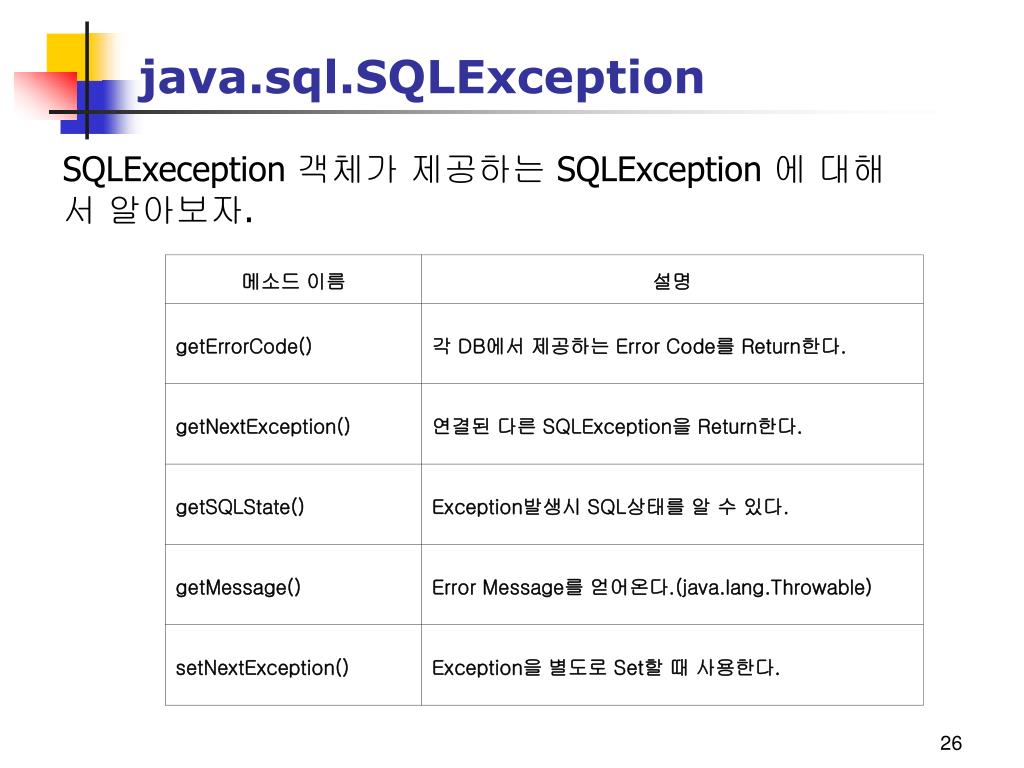 java.sql.SQLException

SQLExeception 객체가 제공하는 SQLException 에 대해서 알아보자.

| 메소드 이름 | 설명 |
|---|---|
| getErrorCode() | 각 DB에서 제공하는 Error Code를 Return한다. |
| getNextException() | 연결된 다른 SQLException을 Return한다. |
| getSQLState() | Exception발생시 SQL상태를 알 수 있다. |
| getMessage() | Error Message를 얻어온다.(java.lang.Throwable) |
| setNextException() | Exception을 별도로 Set할 때 사용한다. |

26